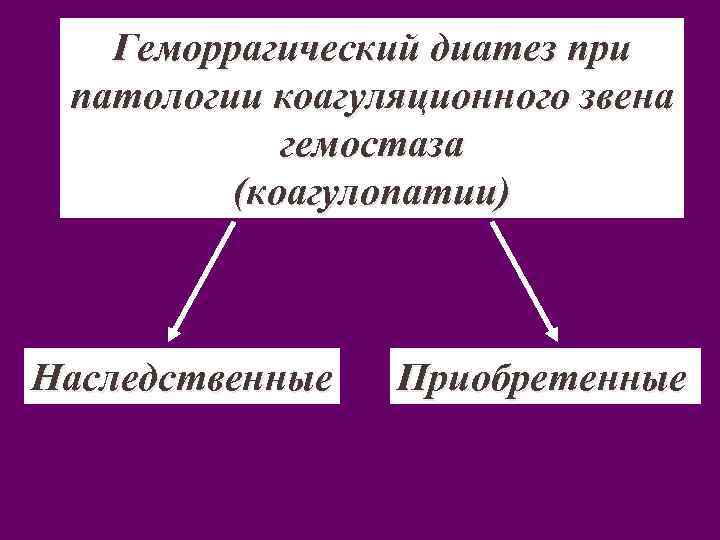 Геморрагический диатез при патологии коагуляционного звена гемостаза
(коагулопатии)

Наследственные

Приобретенные